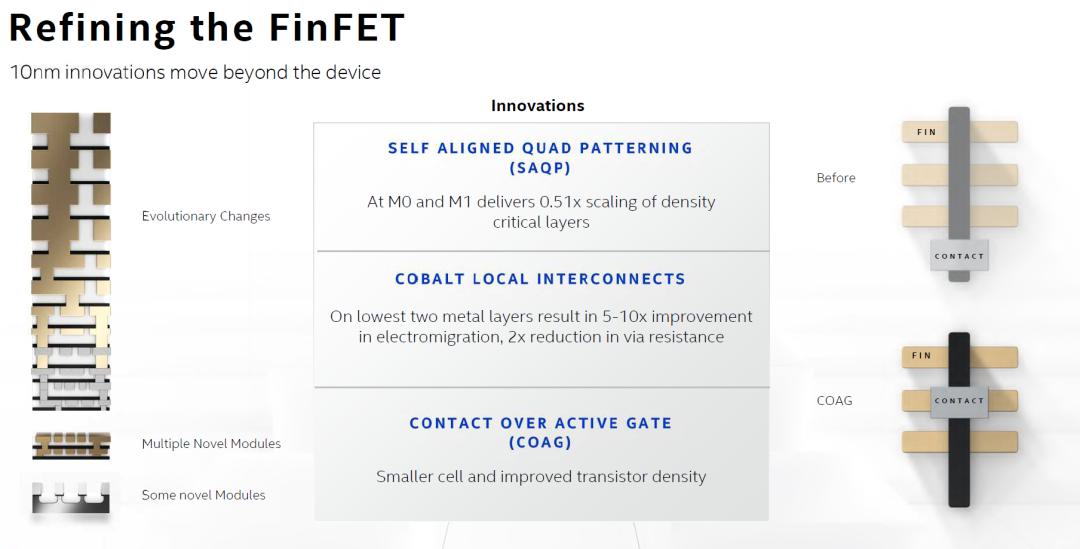 Refining the FinFET

10nm innovations move beyond the device

Evolutionary Changes

Multiple Novel Modules

Some novel Modules

Innovations

SELF ALIGNED QUAD PATTERNING (SAQP)

At M0 and M1 delivers 0.51x scaling of density critical layers

COBALT LOCAL INTERCONNECTS

On lowest two metal layers result in 5-10x improvement in electromigration, 2x reduction in via resistance

CONTACT OVER ACTIVE GATE (COAG)

Smaller cell and improved transistor density

Before

FIN

CONTACT

COAG

FIN

CONTACT